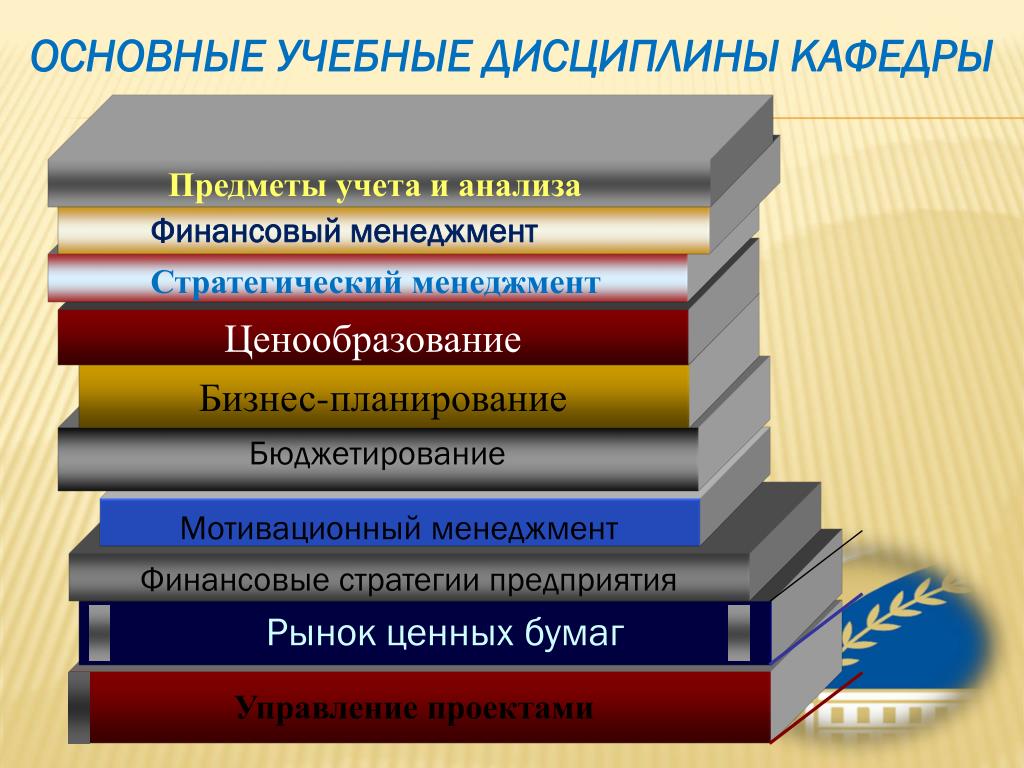 ОСНОВНЫЕ УЧЕБНЫЕ ДИСЦИПЛИНЫ КАФЕДРЫ

Предметы учета и анализа

Финансовый менеджмент

Стратегический менеджмент

Ценообразование

Бизнес-планирование

Бюджетирование

Мотивационный менеджмент

Финансовые стратегии предприятия

Рынок ценных бумаг

Управление проектами